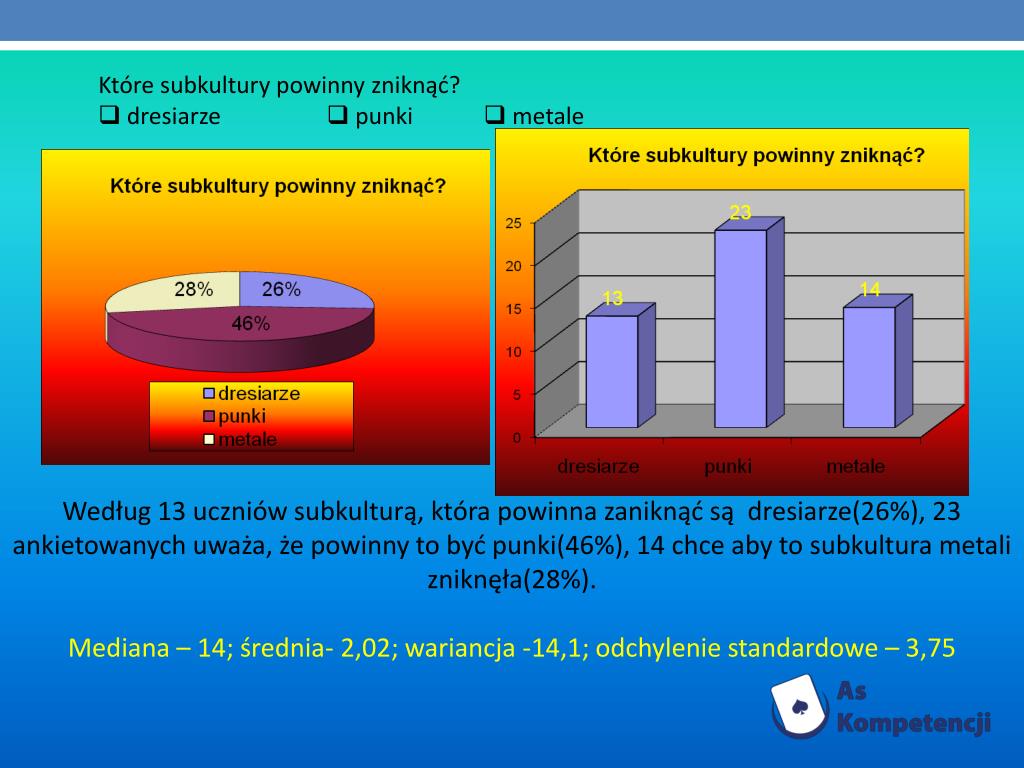 Które subkultury powinny zniknąć?
❑ dresiarze ❑ punki ❑ metale

Które subkultury powinny zniknąć?

28%
26%
46%

dresiarze
punki
metale

Które subkultury powinny zniknąć?

25
20
15
10
5
0

13
23
14

dresiarze
punki
metale

Według 13 uczniów subkulturą, która powinna zaniknąć są dresiarze(26%), 23 ankietowanych uważa, że powinny to być punki(46%), 14 chce aby to subkultura metali zniknęła(28%).

Mediana – 14; średnia- 2,02; wariancja -14,1; odchylenie standardowe – 3,75

As
Kompetencji